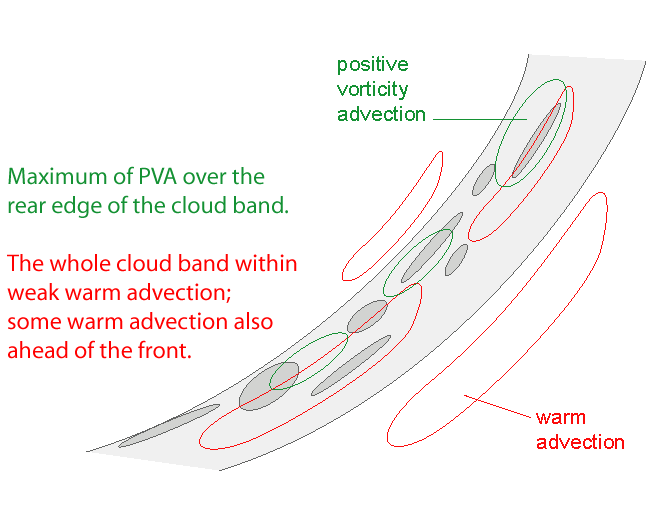 positive vorticity advection

Maximum of PVA over the rear edge of the cloud band.

The whole cloud band within weak warm advection; some warm advection also ahead of the front.

warm advection